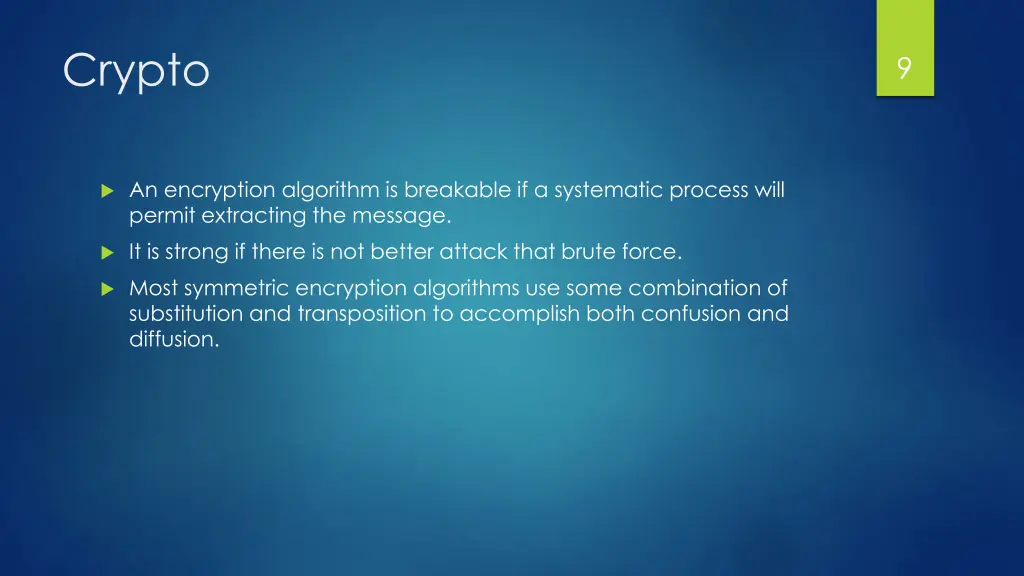 Crypto

9

An encryption algorithm is breakable if a systematic process will permit extracting the message.

It is strong if there is not better attack that brute force.

Most symmetric encryption algorithms use some combination of substitution and transposition to accomplish both confusion and diffusion.